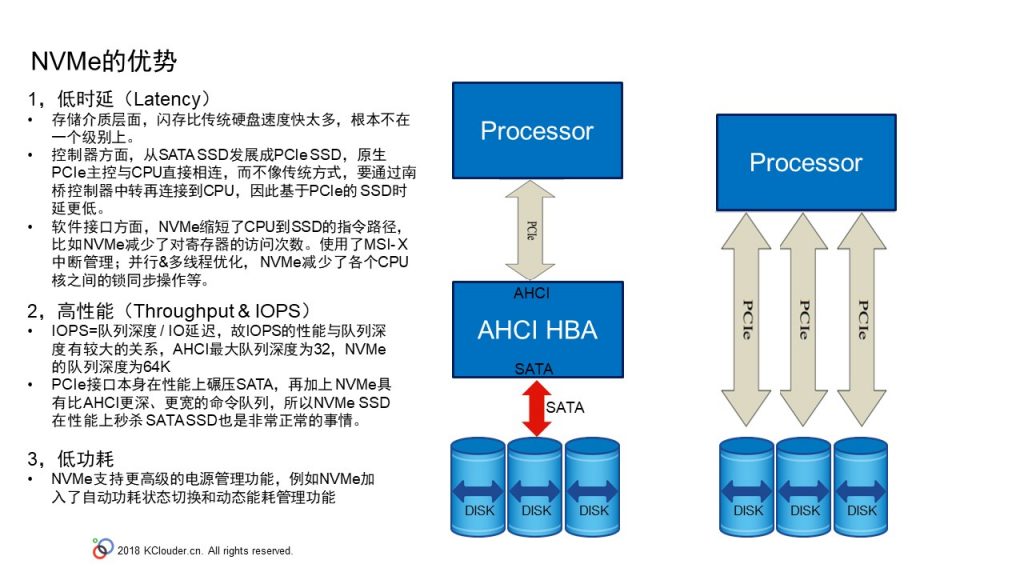 NVMe的优势

1，低时延（Latency）
• 存储介质层面，闪存比传统硬盘速度快太多，根本不在一个级别上。
• 控制器方面，从SATA SSD发展成PCIe SSD，原生PCIe主控与CPU直接相连，而不像传统方式，要通过南桥控制器中转再连接到CPU，因此基于PCIe的 SSD时延更低。
• 软件接口方面，NVMe缩短了CPU到SSD的指令路径，比如NVMe减少了对寄存器的访问次数。使用了MSI-X中断管理；并行&多线程优化，NVMe减少了各个CPU核之间的锁同步操作等。

2，高性能（Throughput & IOPS）
• IOPS=队列深度 / IO延迟，故IOPS的性能与队列深度有较大的关系，AHCI最大队列深度为32，NVMe的队列深度为64K
• PCIe接口本身在性能上碾压SATA，再加上 NVMe具有比AHCI更深、更宽的命令队列，所以NVMe SSD在性能上秒杀 SATA SSD也是非常正常的事情。

3，低功耗
• NVMe支持更高级的电源管理功能，例如NVMe加入了自动功耗状态切换和动态能耗管理功能

2018 KClouder.cn. All rights reserved.

Processor
PCIe
AHCI
AHCI HBA
SATA
SATA
DISK DISK DISK

Processor
PCIe PCIe PCIe
DISK DISK DISK